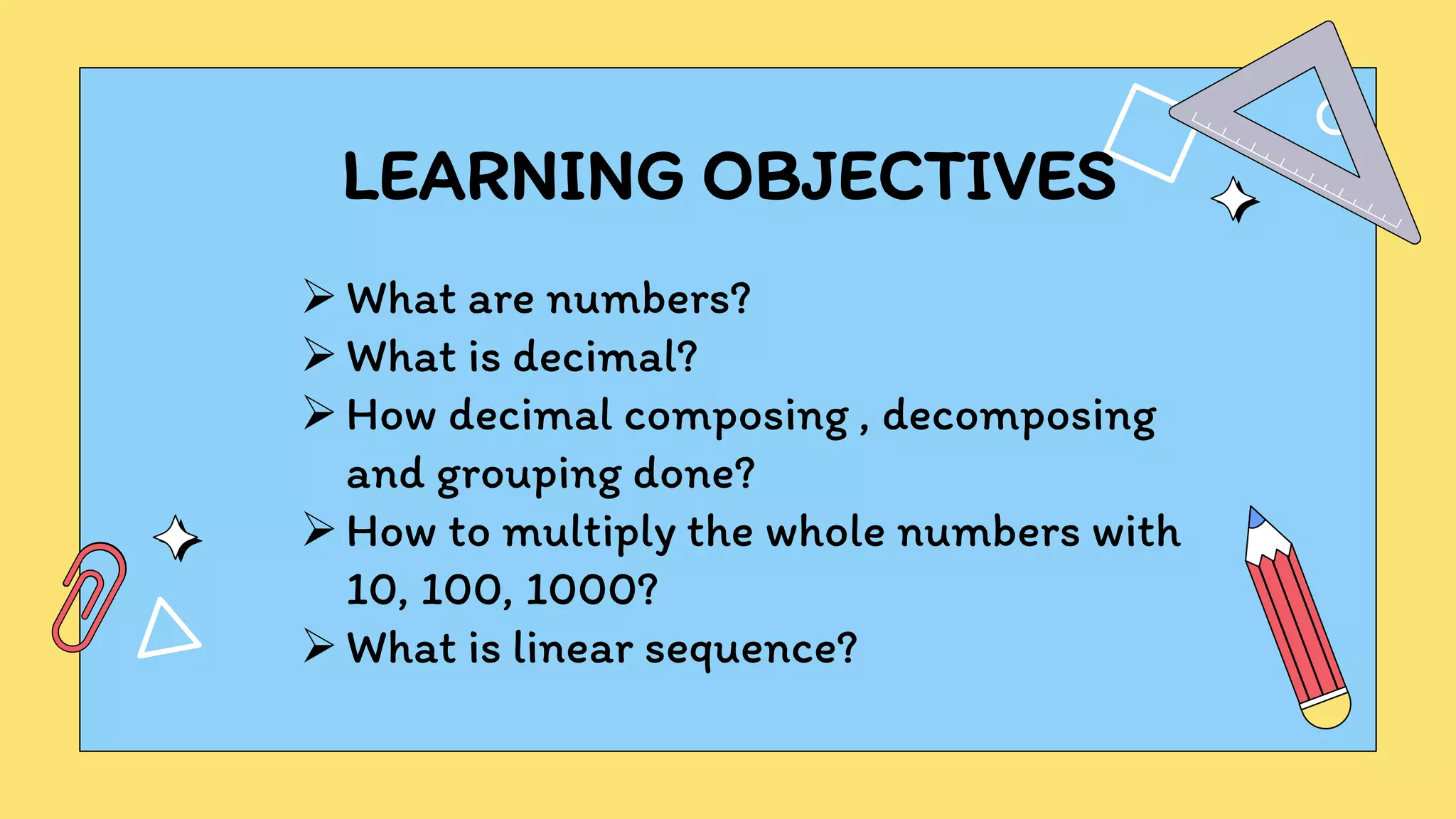 LEARNING OBJECTIVES

➢ What are numbers?
➢ What is decimal?
➢ How decimal composing , decomposing and grouping done?
➢ How to multiply the whole numbers with 10, 100, 1000?
➢ What is linear sequence?